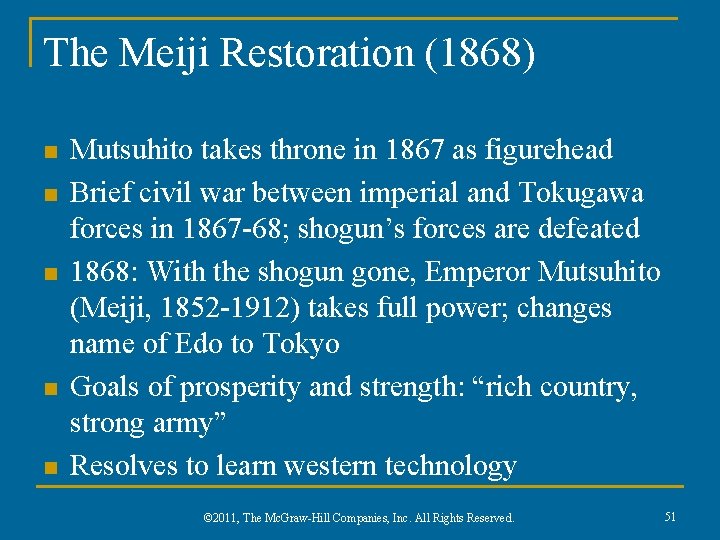 The Meiji Restoration (1868)

- Mutsuhito takes throne in 1867 as figurehead
- Brief civil war between imperial and Tokugawa forces in 1867-68; shogun’s forces are defeated
- 1868: With the shogun gone, Emperor Mutsuhito (Meiji, 1852-1912) takes full power; changes name of Edo to Tokyo
- Goals of prosperity and strength: “rich country, strong army”
- Resolves to learn western technology

©2011, The McGraw-Hill Companies, Inc. All Rights Reserved.

51